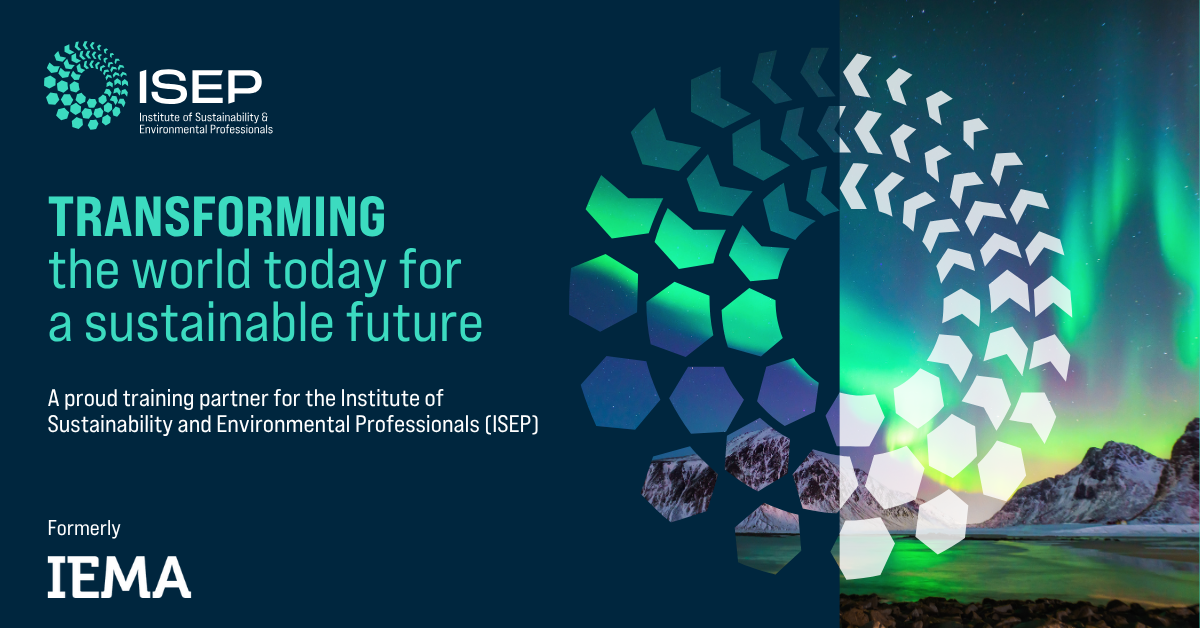 ISEP
Institute of Sustainability & Environmental Professionals

TRANSFORMING
the world today for a sustainable future

A proud training partner for the Institute of Sustainability and Environmental Professionals (ISEP)

Formerly

IEMA